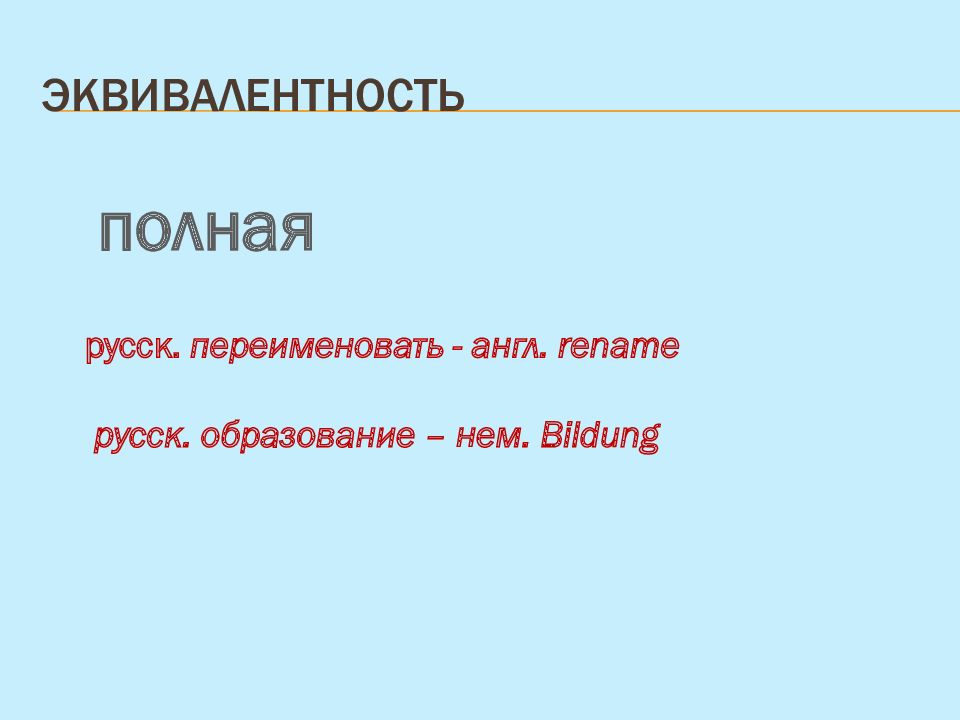 ЭКВИВАЛЕНТНОСТЬ

полная

русск. переименовать - англ. rename

русск. образование – нем. Bildung